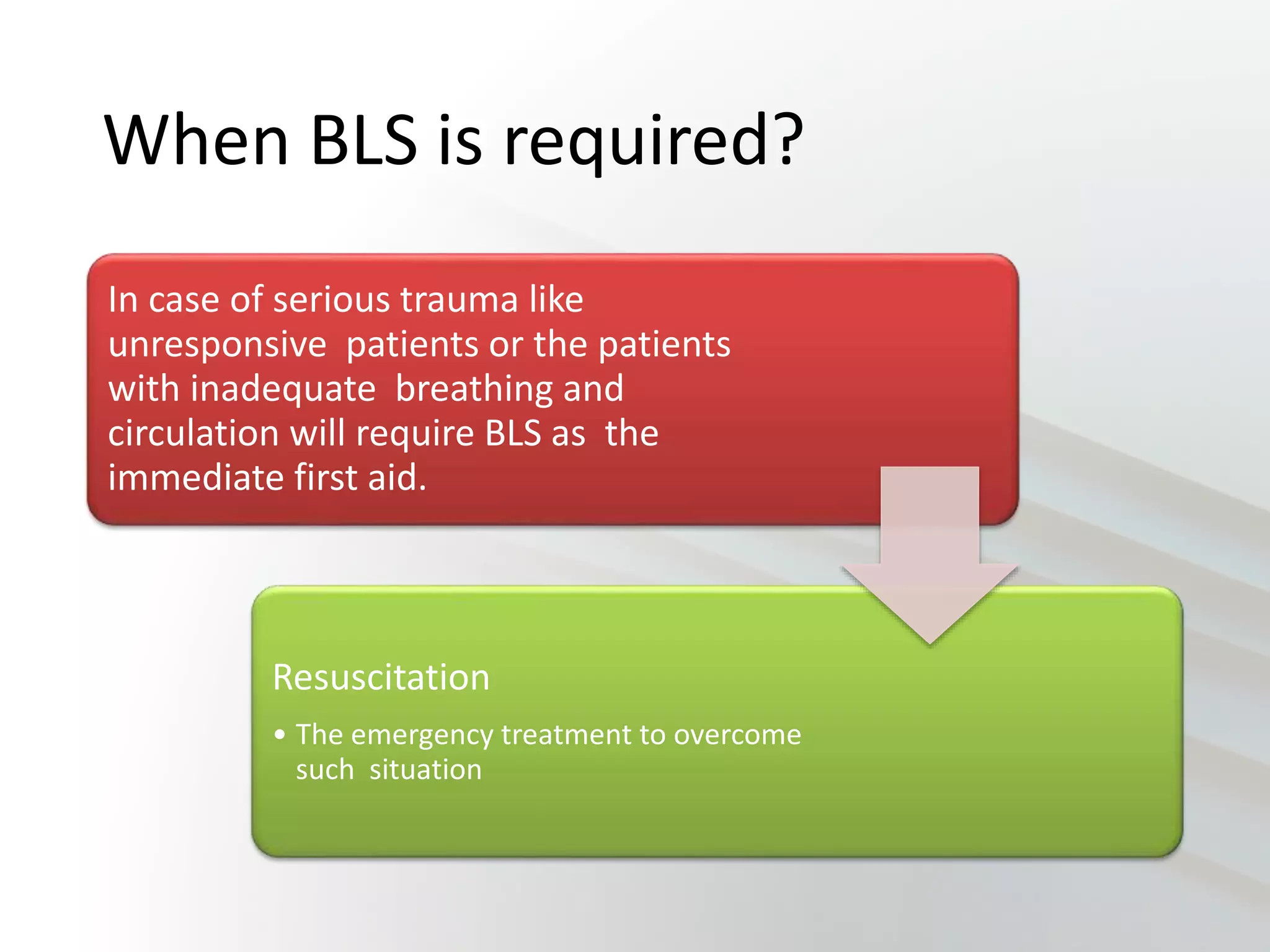 When BLS is required?

In case of serious trauma like unresponsive patients or the patients with inadequate breathing and circulation will require BLS as the immediate first aid.

Resuscitation

• The emergency treatment to overcome such situation